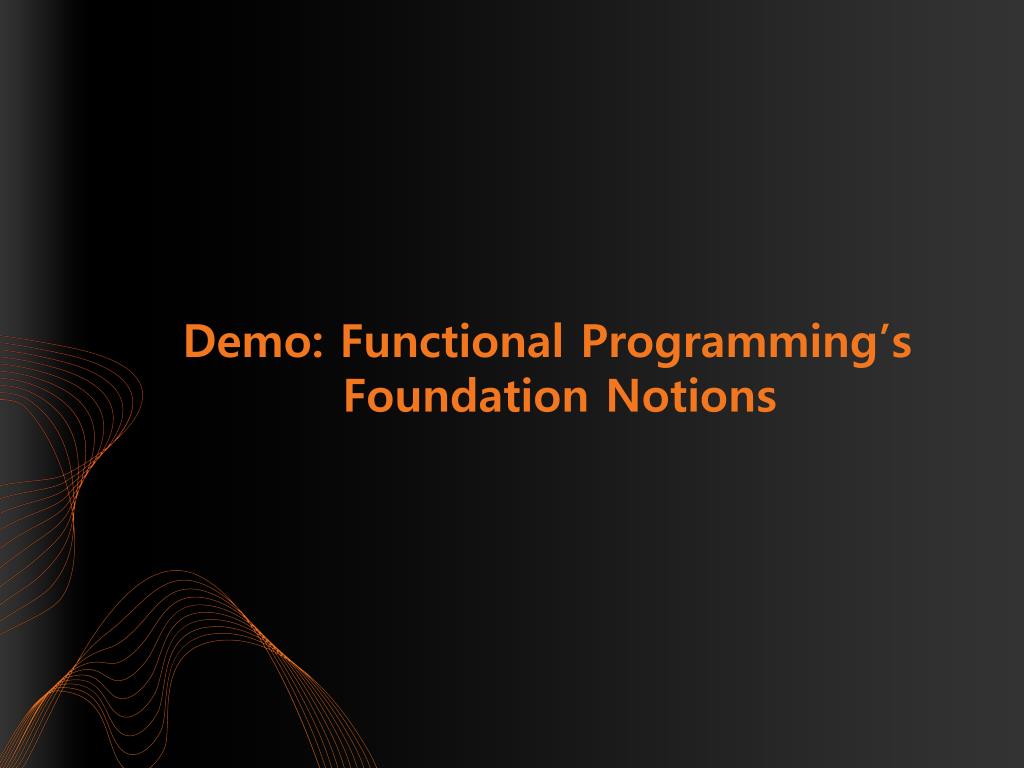 Demo: Functional Programming's Foundation Notions